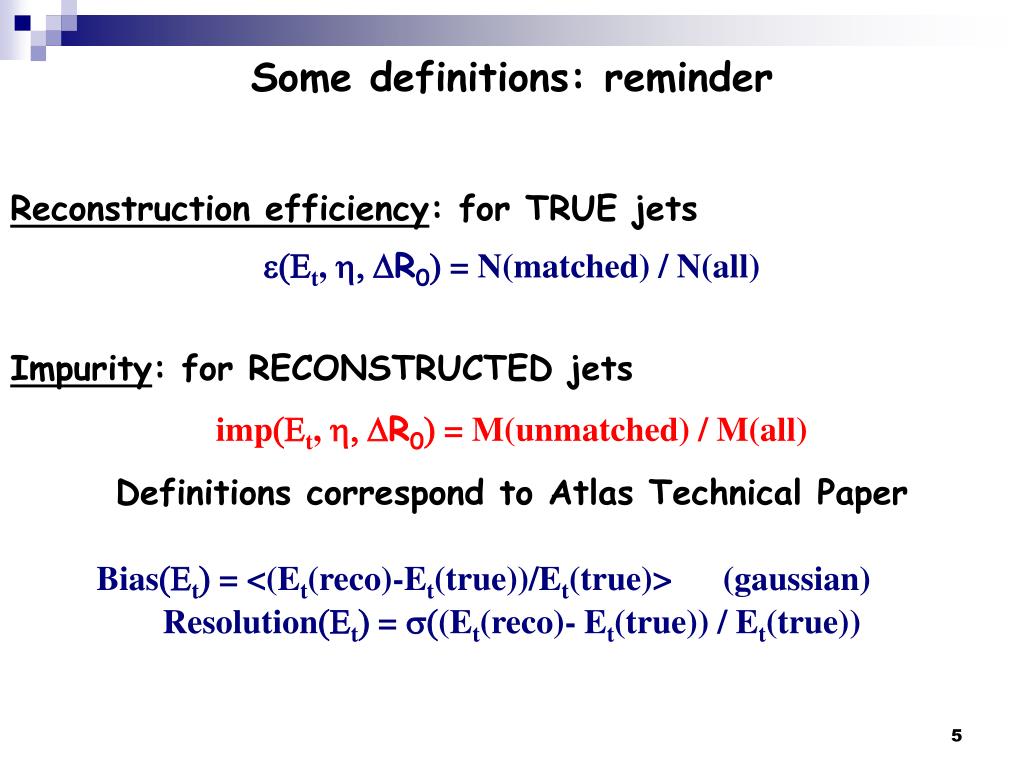 Some definitions: reminder

Reconstruction efficiency: for TRUE jets

$\varepsilon(E_t, \eta, \Delta R_0)$ = N(matched) / N(all)

Impurity: for RECONSTRUCTED jets

imp($E_t, \eta, \Delta R_0$) = M(unmatched) / M(all)

Definitions correspond to Atlas Technical Paper

Bias($E_t$) = <($E_t$(reco)-$E_t$(true))/$E_t$(true)> (gaussian)

Resolution($E_t$) = $\sigma$(($E_t$(reco)- $E_t$(true)) / $E_t$(true))

5